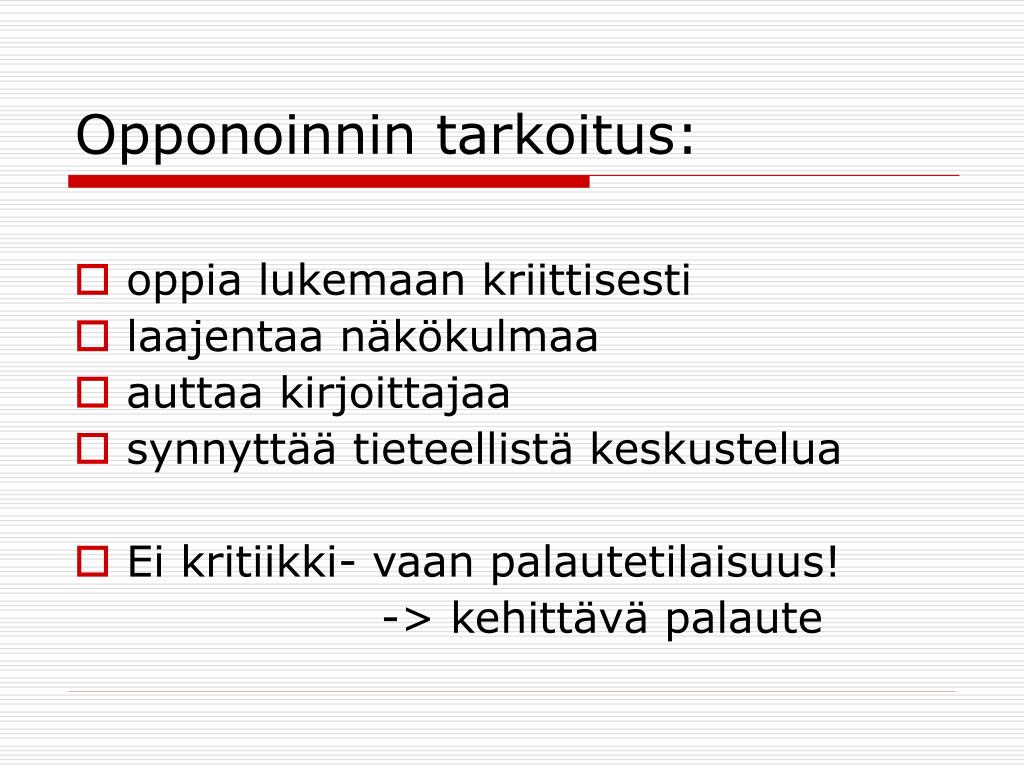 Opponoinnin tarkoitus:

oppia lukemaan kriittisesti
laajentaa näkökulmaa
auttaa kirjoittajaa
synnyttää tieteellistä keskustelua

Ei kritiikki- vaan palautetilaisuus!
-> kehittävä palaute